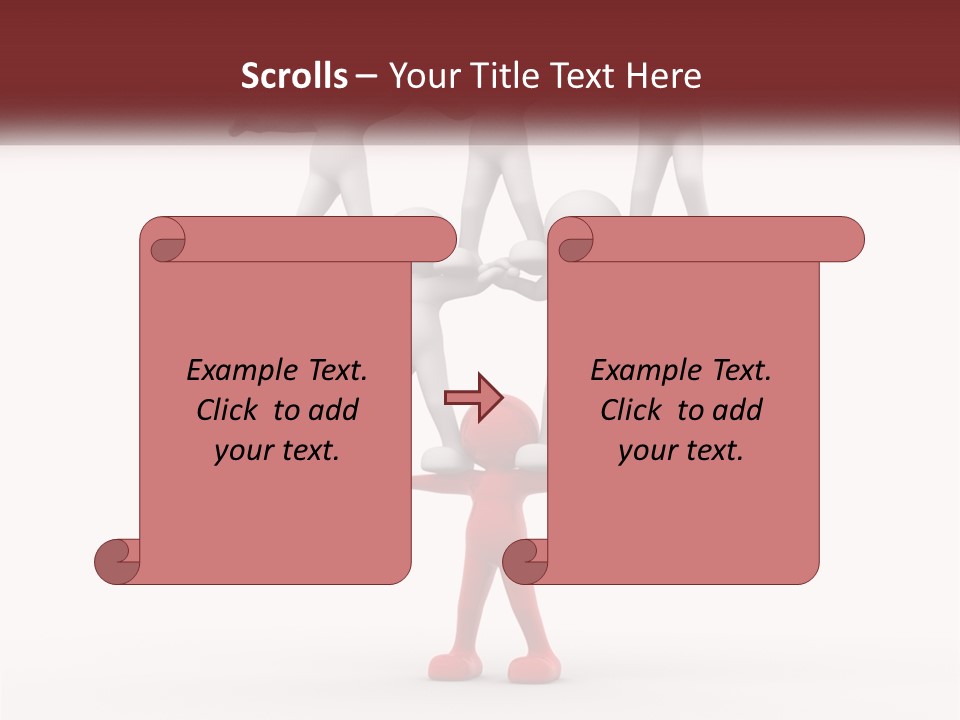 Scrolls – Your Title Text Here

Example Text. Click to add your text.

Example Text. Click to add your text.